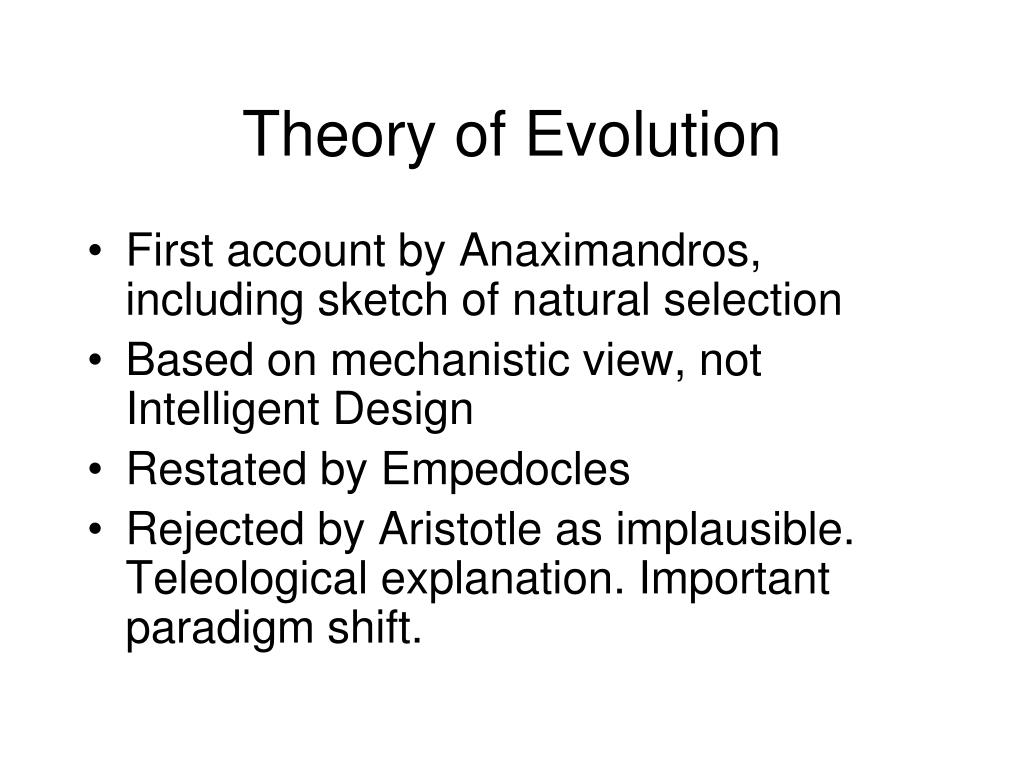 Theory of Evolution

• First account by Anaximandros, including sketch of natural selection
• Based on mechanistic view, not Intelligent Design
• Restated by Empedocles
• Rejected by Aristotle as implausible. Teleological explanation. Important paradigm shift.